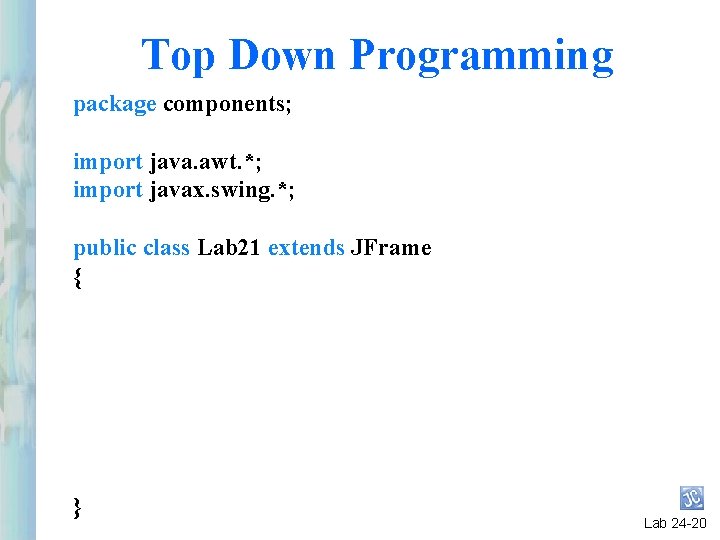 Top Down Programming

package components;

import java.awt.*;
import javax.swing.*;

public class Lab21 extends JFrame
{

}

JC

Lab 24-20